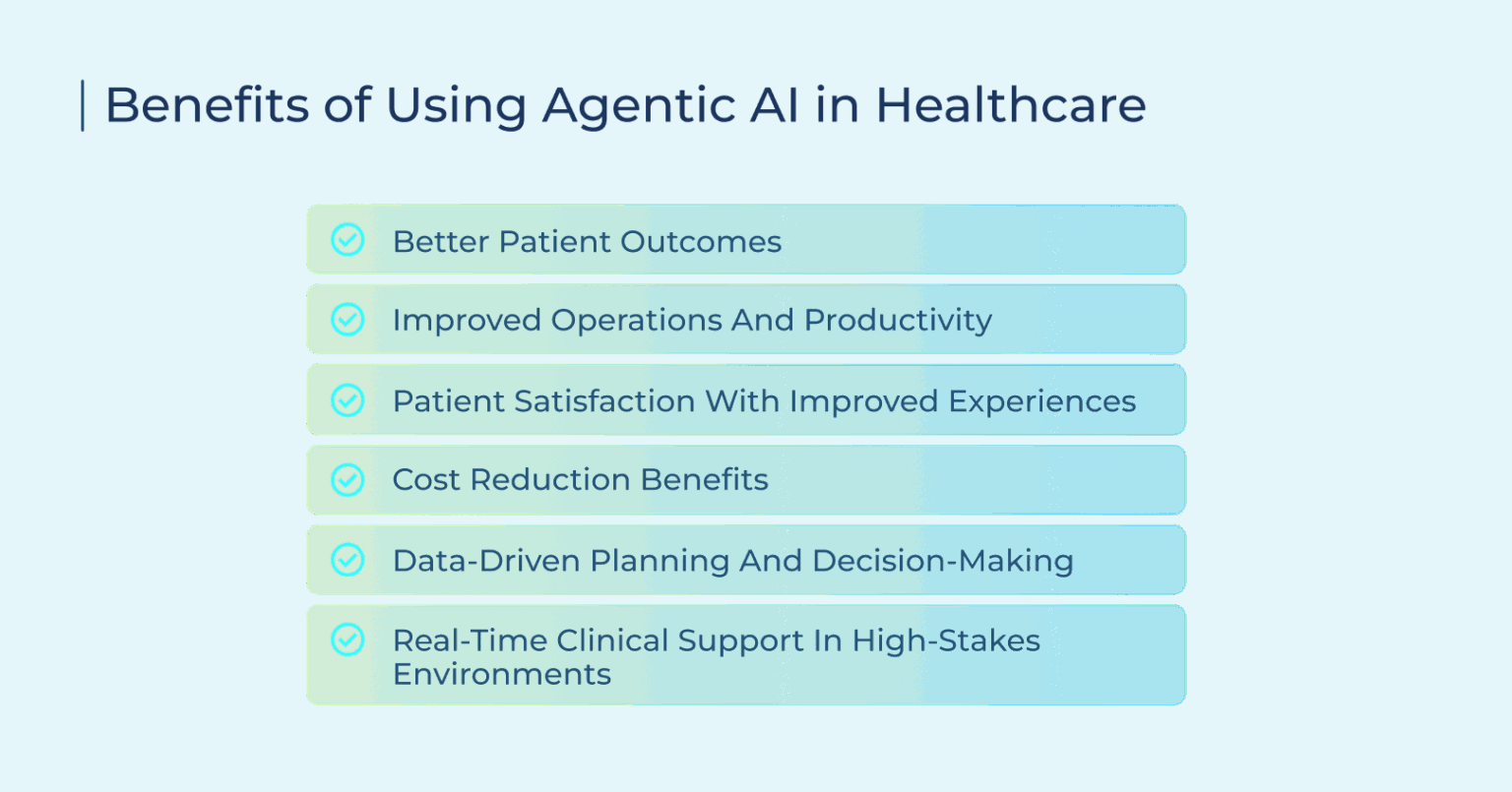 Benefits of Using Agentic AI in Healthcare

Better Patient Outcomes

Improved Operations And Productivity

Patient Satisfaction With Improved Experiences

Cost Reduction Benefits

Data-Driven Planning And Decision-Making

Real-Time Clinical Support In High-Stakes Environments